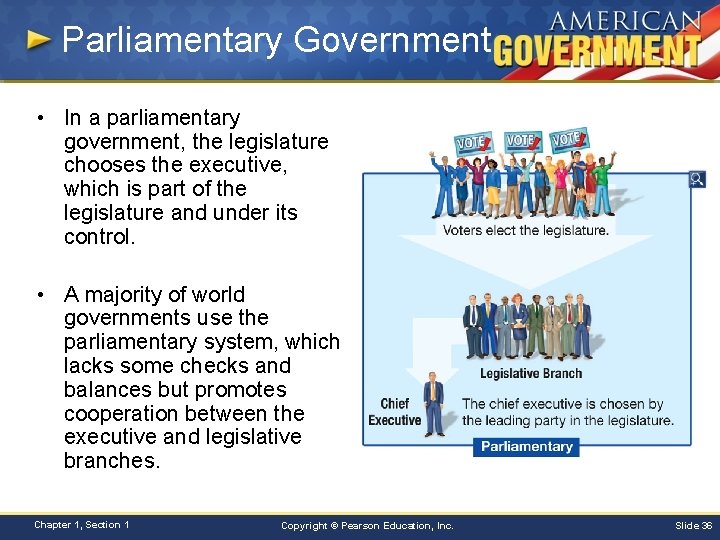 Parliamentary Government

AMERICAN GOVERNMENT

• In a parliamentary government, the legislature chooses the executive, which is part of the legislature and under its control.

• A majority of world governments use the parliamentary system, which lacks some checks and balances but promotes cooperation between the executive and legislative branches.

VOTE VOTE VOTE

Voters elect the legislature.

Legislative Branch

Chief Executive

The chief executive is chosen by the leading party in the legislature.

Parliamentary

Chapter 1, Section 1

Copyright © Pearson Education, Inc.

Slide 36